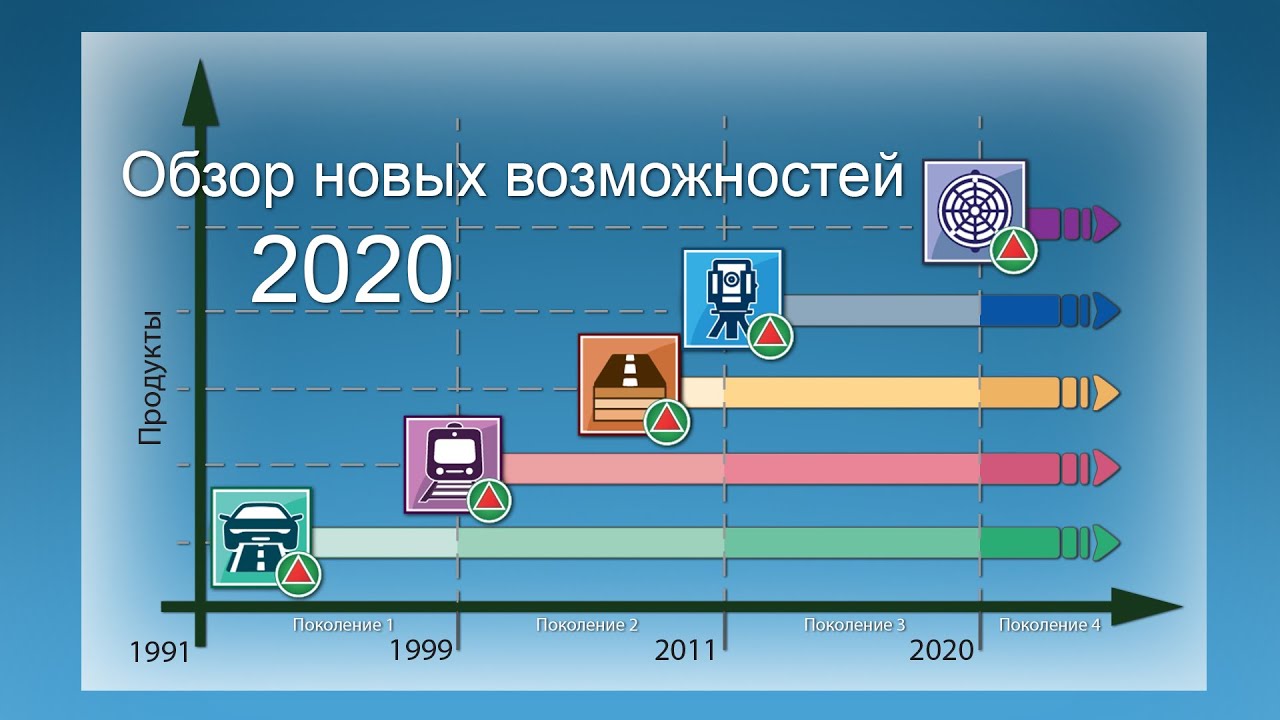 Обзор новых возможностей
2020

Продукты

Поколение 1
Поколение 2
Поколение 3
Поколение 4

1991
1999
2011
2020